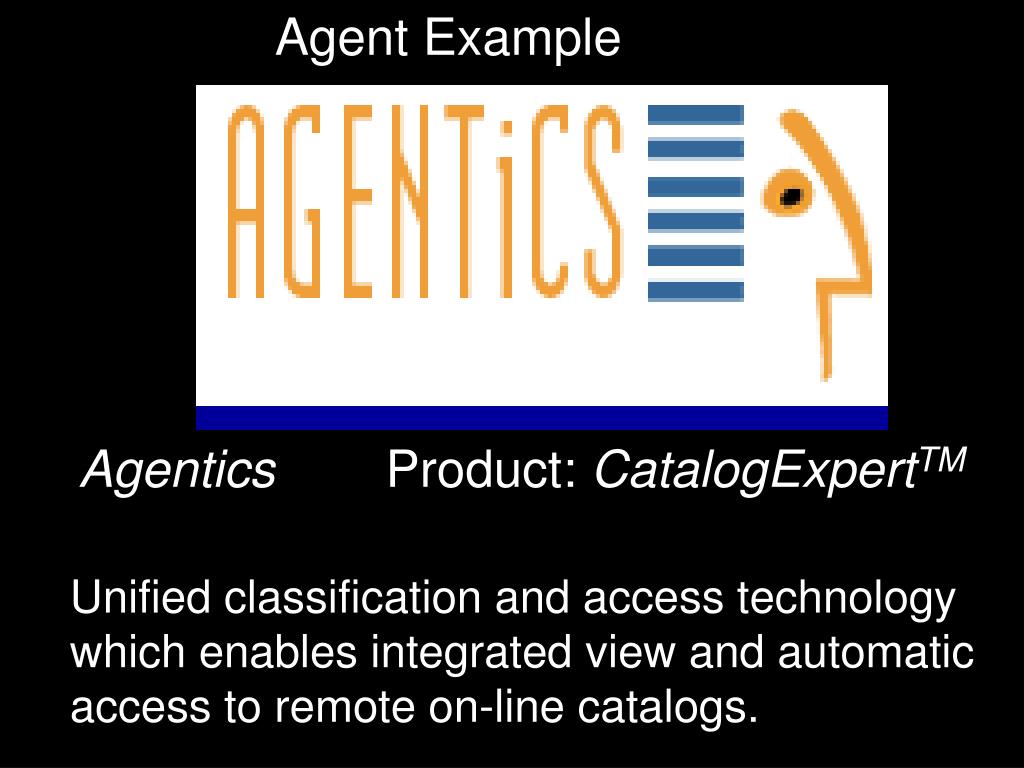 Agent Example

AGENTiCS

Agentics Product: CatalogExpert$^{TM}$

Unified classification and access technology which enables integrated view and automatic access to remote on-line catalogs.